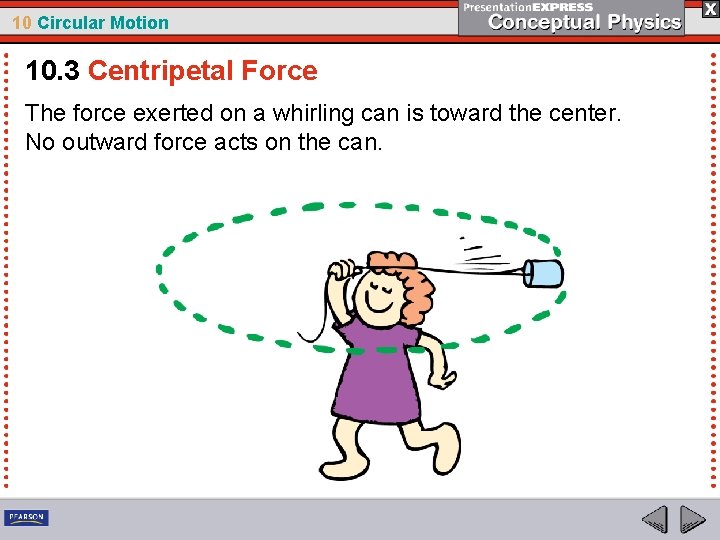 10 Circular Motion

PresentationEXPRESS
Conceptual Physics

X

10.3 Centripetal Force

The force exerted on a whirling can is toward the center. No outward force acts on the can.

PEARSON